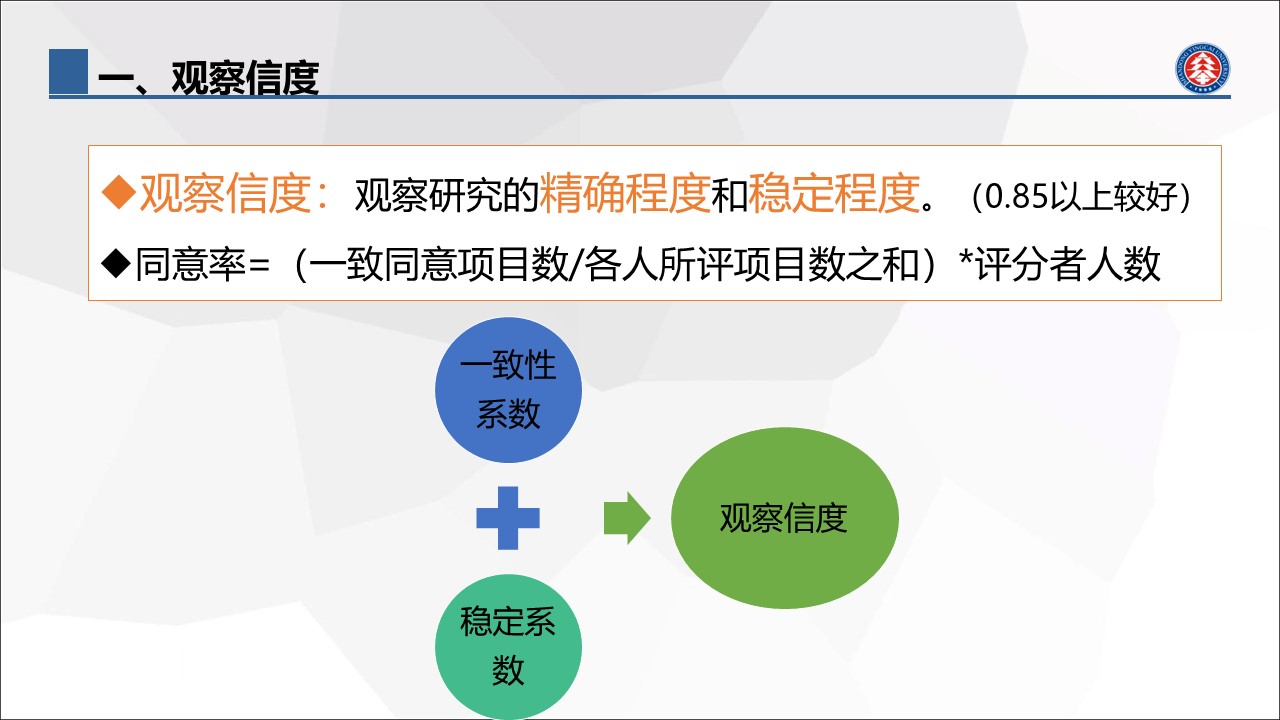 一、观察信度

◆观察信度：观察研究的精确程度和稳定程度。（0.85以上较好）

◆同意率=（一致同意项目数/各人所评项目数之和）*评分者人数

一致性系数

稳定系数

观察信度